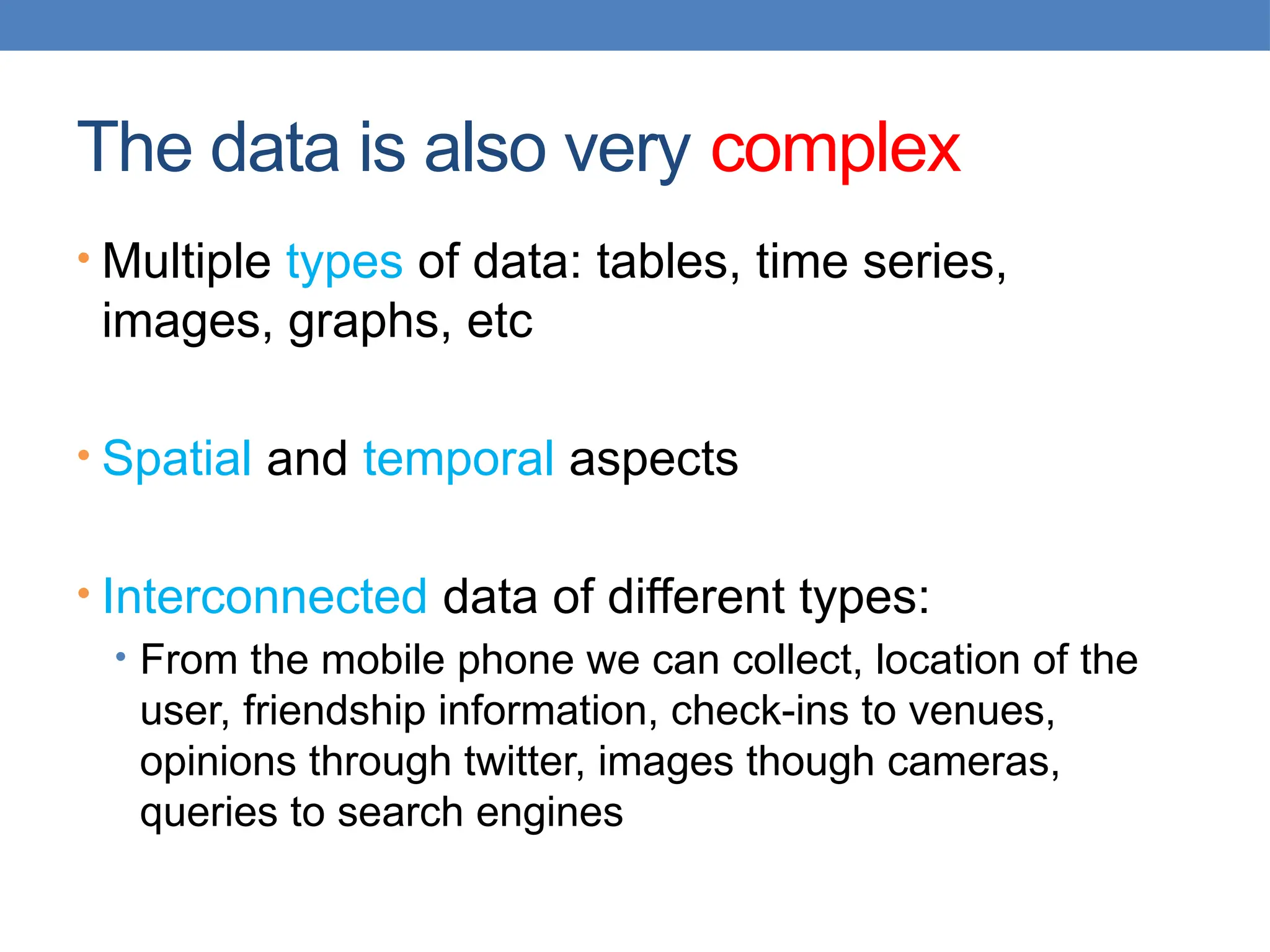 The data is also very complex

• Multiple types of data: tables, time series, images, graphs, etc

• Spatial and temporal aspects

• Interconnected data of different types:
  • From the mobile phone we can collect, location of the user, friendship information, check-ins to venues, opinions through twitter, images though cameras, queries to search engines